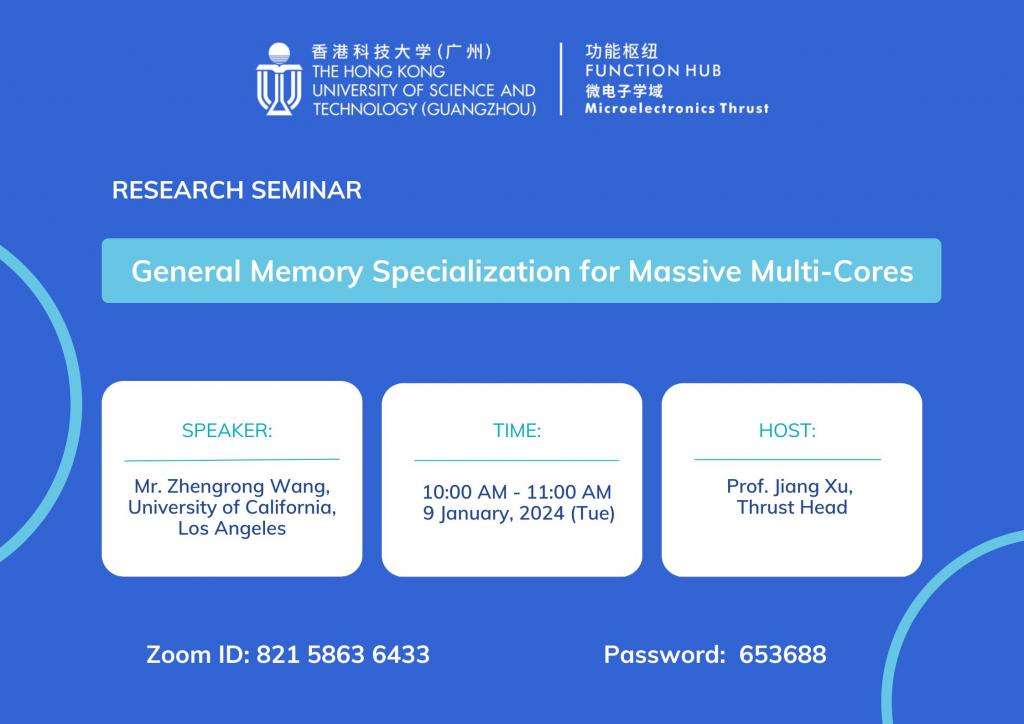 香港科技大学(广州)
THE HONG KONG
UNIVERSITY OF SCIENCE AND
TECHNOLOGY (GUANGZHOU)

功能枢纽
FUNCTION HUB
微电子学域
Microelectronics Thrust

RESEARCH SEMINAR

General Memory Specialization for Massive Multi-Cores

SPEAKER:

Mr. Zhengrong Wang,
University of California,
Los Angeles

TIME:

10:00 AM - 11:00 AM
9 January, 2024 (Tue)

HOST:

Prof. Jiang Xu,
Thrust Head

Zoom ID: 821 5863 6433

Password: 653688